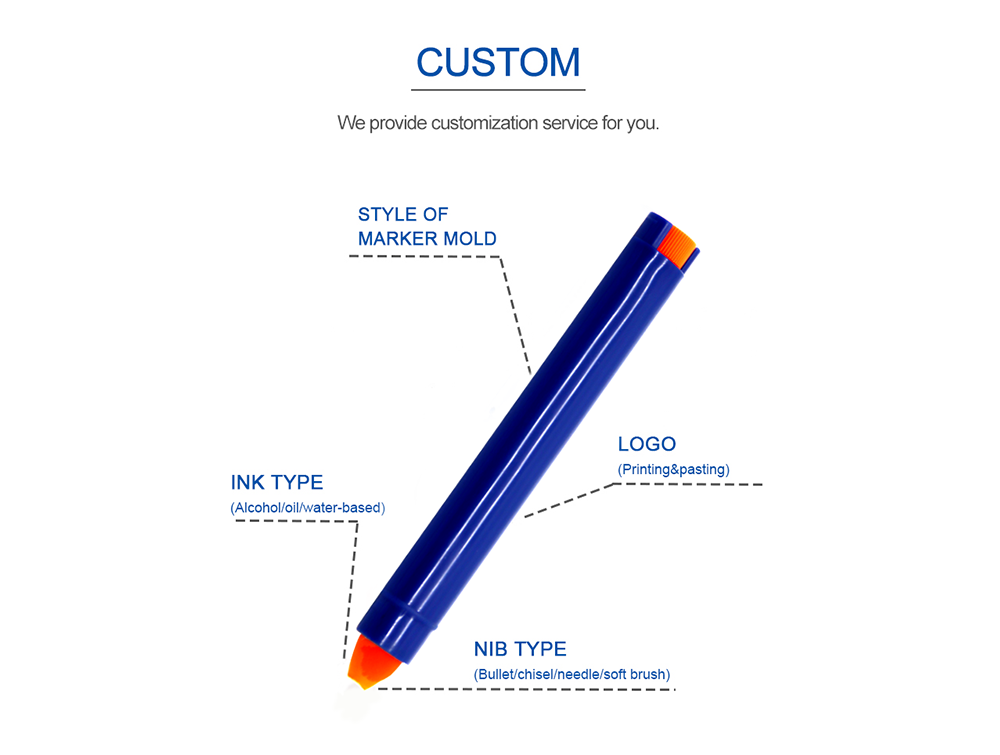 CUSTOM

We provide customization service for you.

STYLE OF MARKER MOLD

LOGO
(Printing&pasting)

INK TYPE
(Alcohol/oil/water-based)

NIB TYPE
(Bullet/chisel/needle/soft brush)